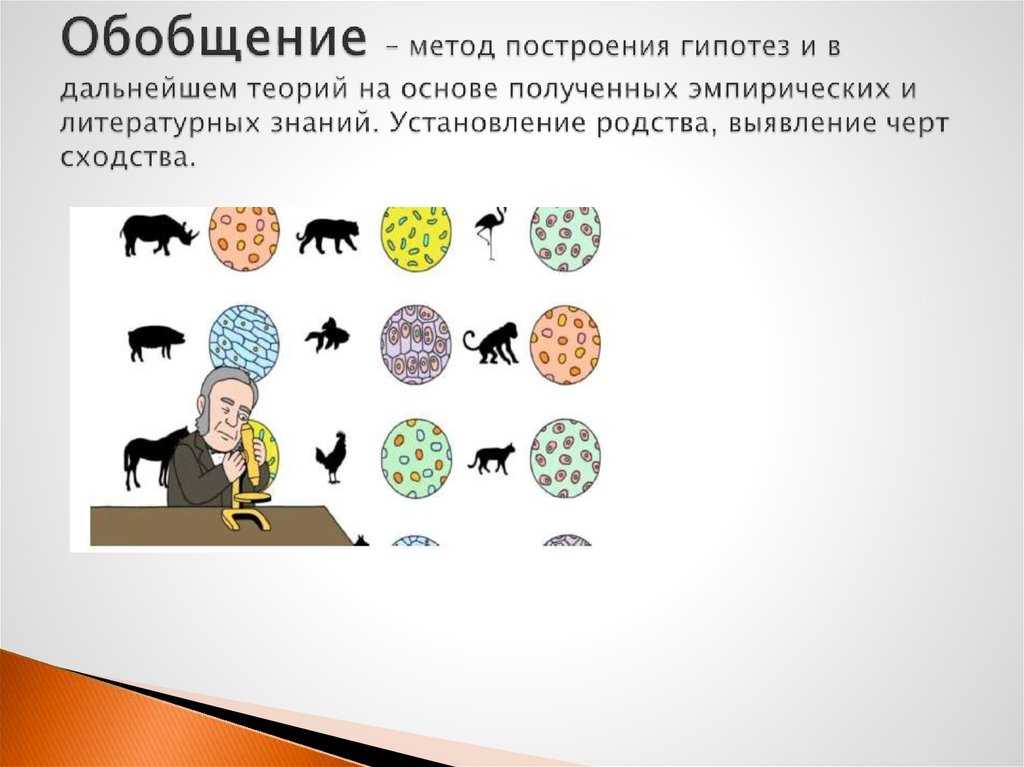 Обобщение – метод построения гипотез и в дальнейшем теорий на основе полученных эмпирических и литературных знаний. Установление родства, выявление черт сходства.